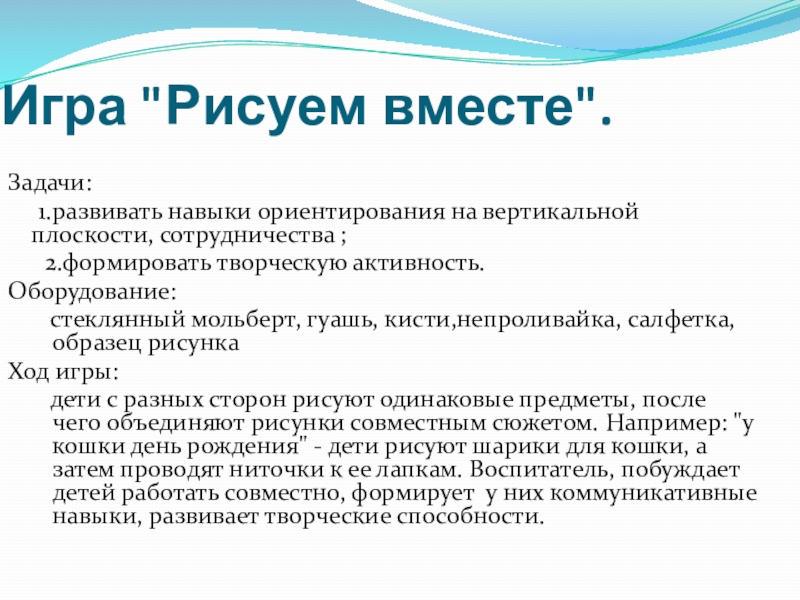 Игра "Рисуем вместе".

Задачи:

1.развивать навыки ориентирования на вертикальной плоскости, сотрудничества ;

2.формировать творческую активность.

Оборудование:

стеклянный мольберт, гуашь, кисти,непроливайка, салфетка, образец рисунка

Ход игры:

дети с разных сторон рисуют одинаковые предметы, после чего объединяют рисунки совместным сюжетом. Например: "у кошки день рождения" - дети рисуют шарики для кошки, а затем проводят ниточки к ее лапкам. Воспитатель, побуждает детей работать совместно, формирует у них коммуникативные навыки, развивает творческие способности.